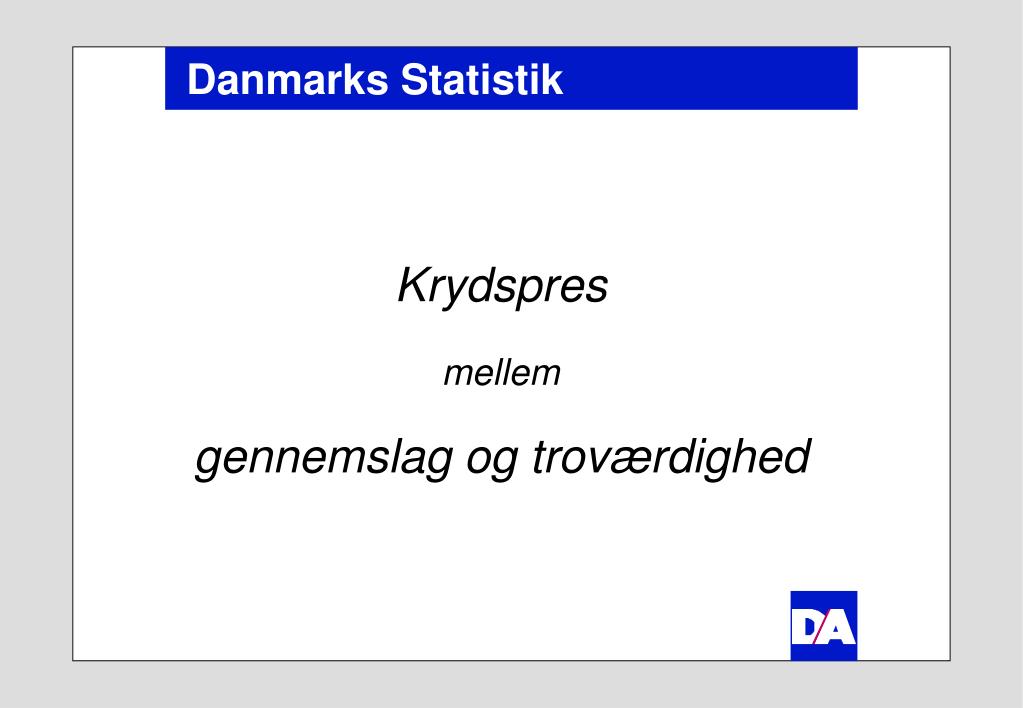 Danmarks Statistik

Krydspres

mellem

gennemslag og troværdighed

DA